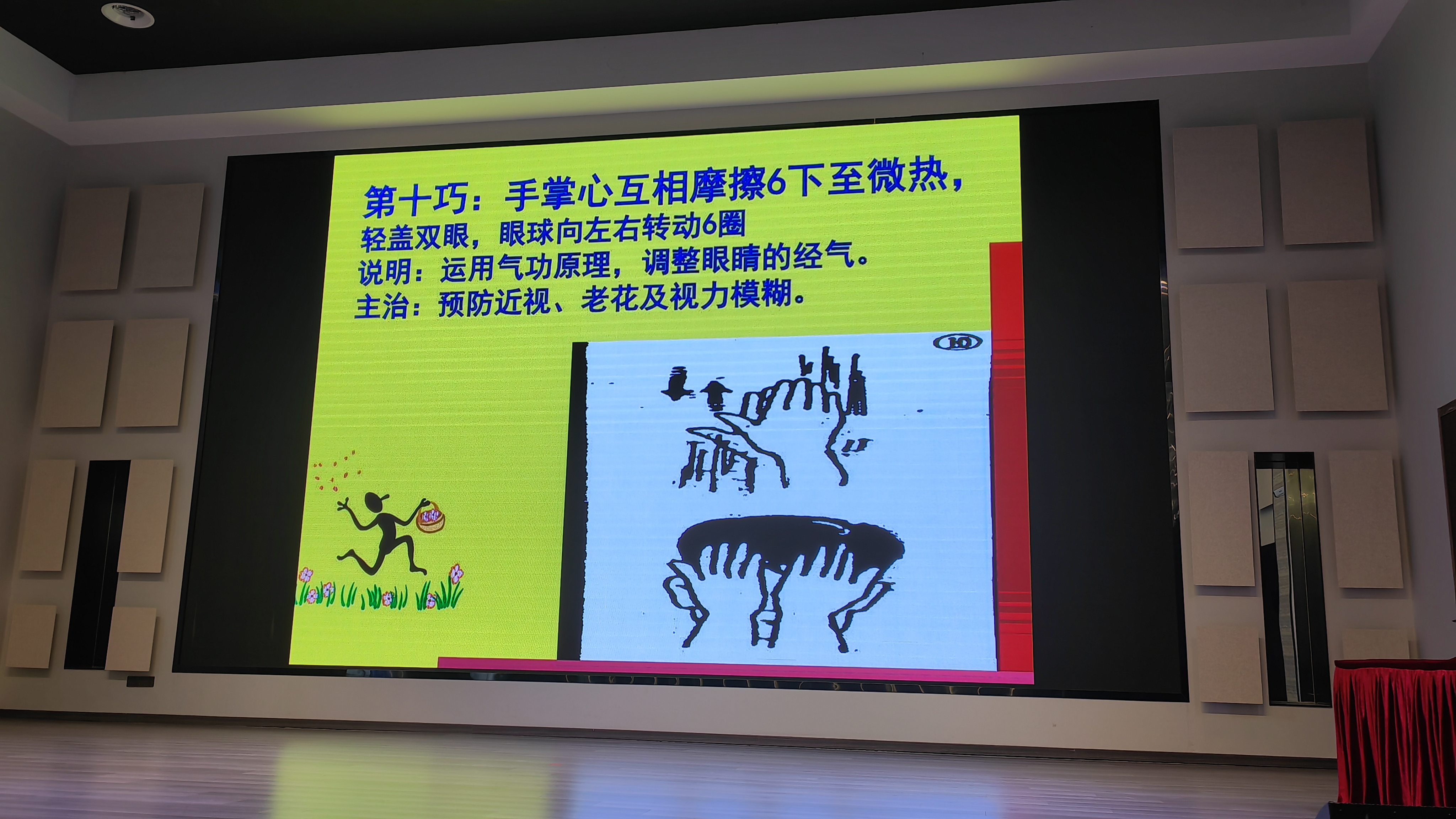 第十巧：手掌心互相摩擦6下至微热，
轻盖双眼，眼球向左右转动6圈
说明：运用气功原理，调整眼睛的经气。
主治：预防近视、老花及视力模糊。

10